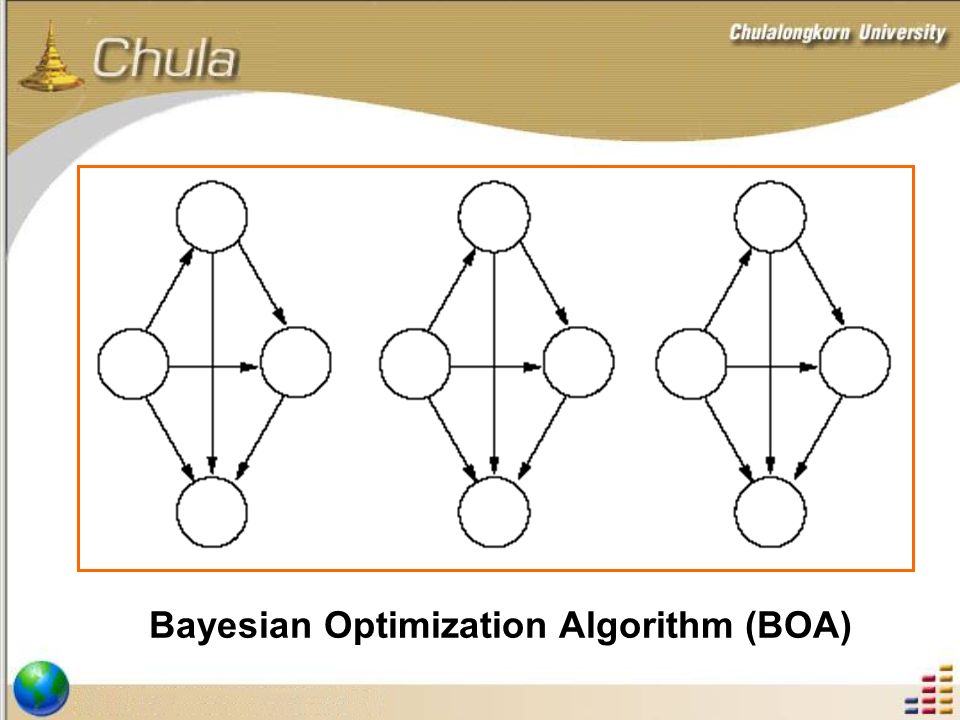 Chula

Chulalongkorn University

Bayesian Optimization Algorithm (BOA)